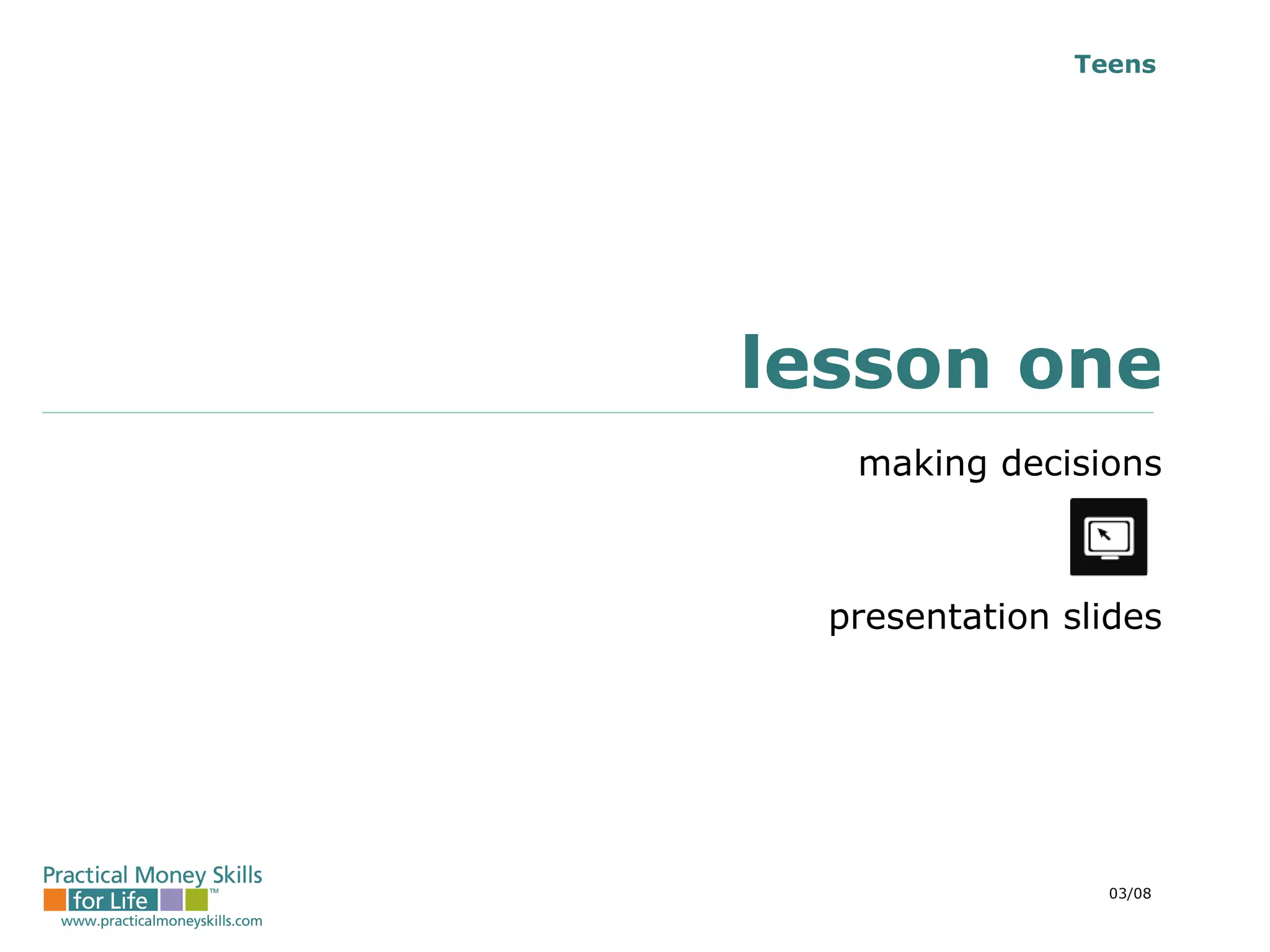 Teens

lesson one

making decisions

presentation slides

Practical Money Skills
for Life™
www.practicalmoneyskills.com

03/08